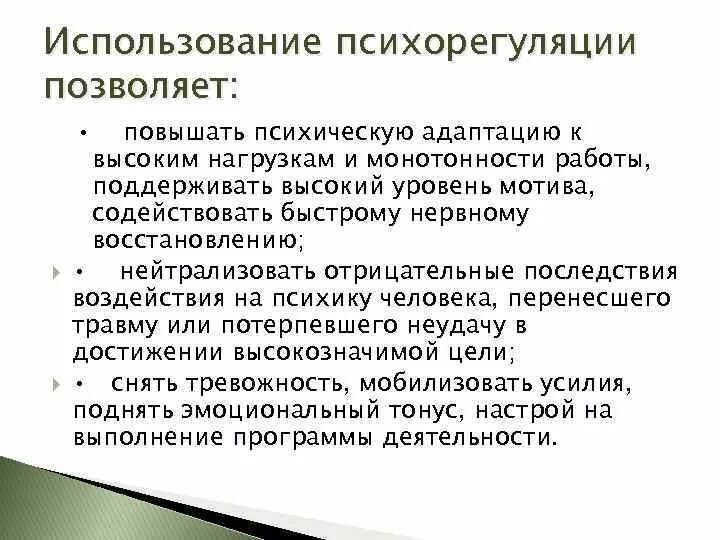 Использование психорегуляции позволяет:

• повышать психическую адаптацию к высоким нагрузкам и монотонности работы, поддерживать высокий уровень мотива, содействовать быстрому нервному восстановлению;

• нейтрализовать отрицательные последствия воздействия на психику человека, перенесшего травму или потерпевшего неудачу в достижении высокозначимой цели;

• снять тревожность, мобилизовать усилия, поднять эмоциональный тонус, настрой на выполнение программы деятельности.